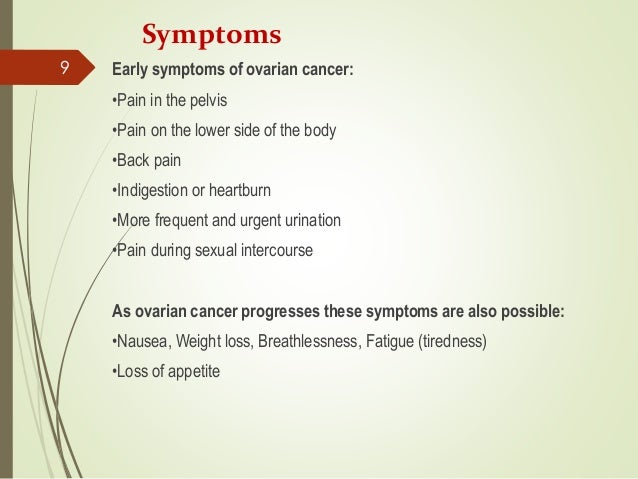 Symptoms

9

Early symptoms of ovarian cancer:

•Pain in the pelvis

•Pain on the lower side of the body

•Back pain

•Indigestion or heartburn

•More frequent and urgent urination

•Pain during sexual intercourse

As ovarian cancer progresses these symptoms are also possible:

•Nausea, Weight loss, Breathlessness, Fatigue (tiredness)

•Loss of appetite